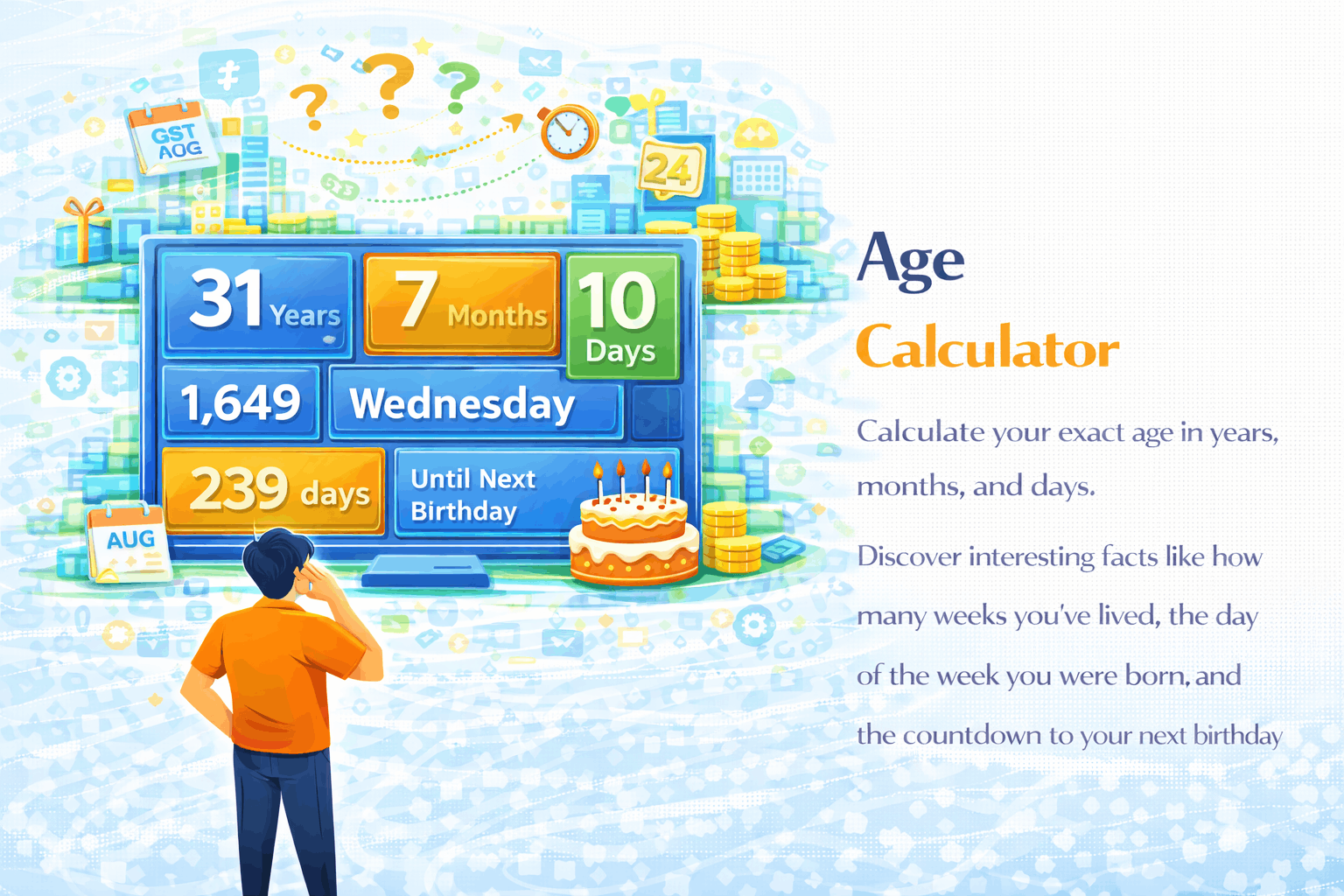 GST
AOG

24

31 Years

7 Months

10 Days

1,649

Wednesday

239 days

Until Next Birthday

AUG

Age

Calculator

Calculate your exact age in years, months, and days.

Discover interesting facts like how many weeks you've lived, the day of the week you were born, and the countdown to your next birthday